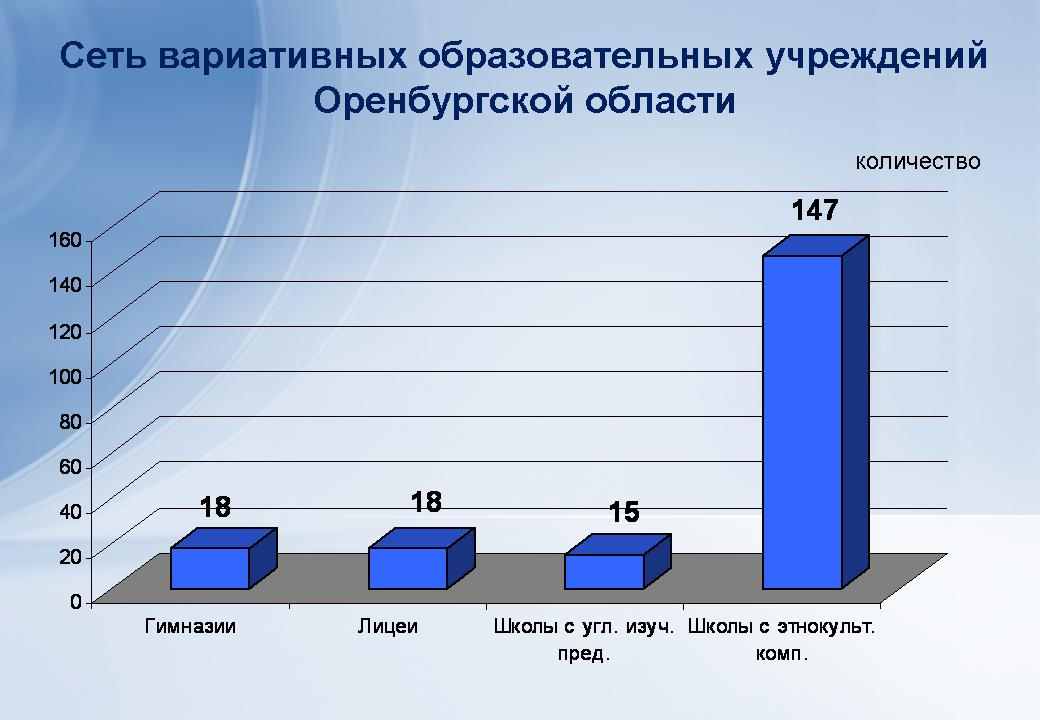 Сеть вариативных образовательных учреждений Оренбургской области

количество

160
140
120
100
80
60
40
20
0

18
18
15
147

Гимназии
Лицеи
Школы с угл. изуч. пред.
Школы с этнокульт. комп.